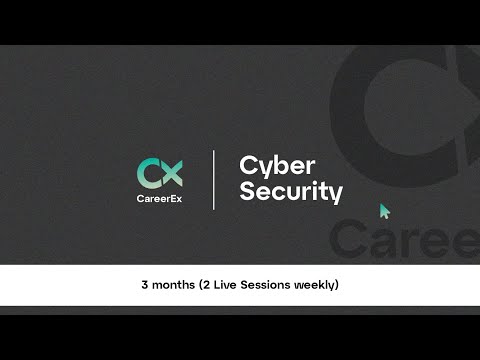 CX
CareerEx

Cyber Security

Caree

3 months (2 Live Sessions weekly)